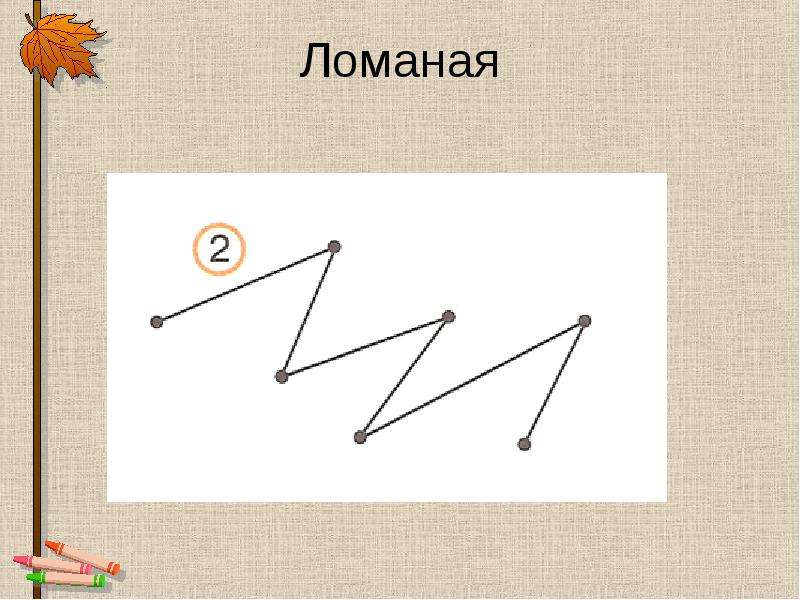 Ломаная

2